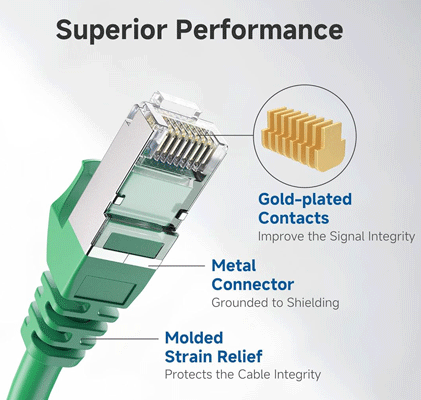 Superior Performance

Gold-plated Contacts
Improve the Signal Integrity

Metal Connector
Grounded to Shielding

Molded Strain Relief
Protects the Cable Integrity